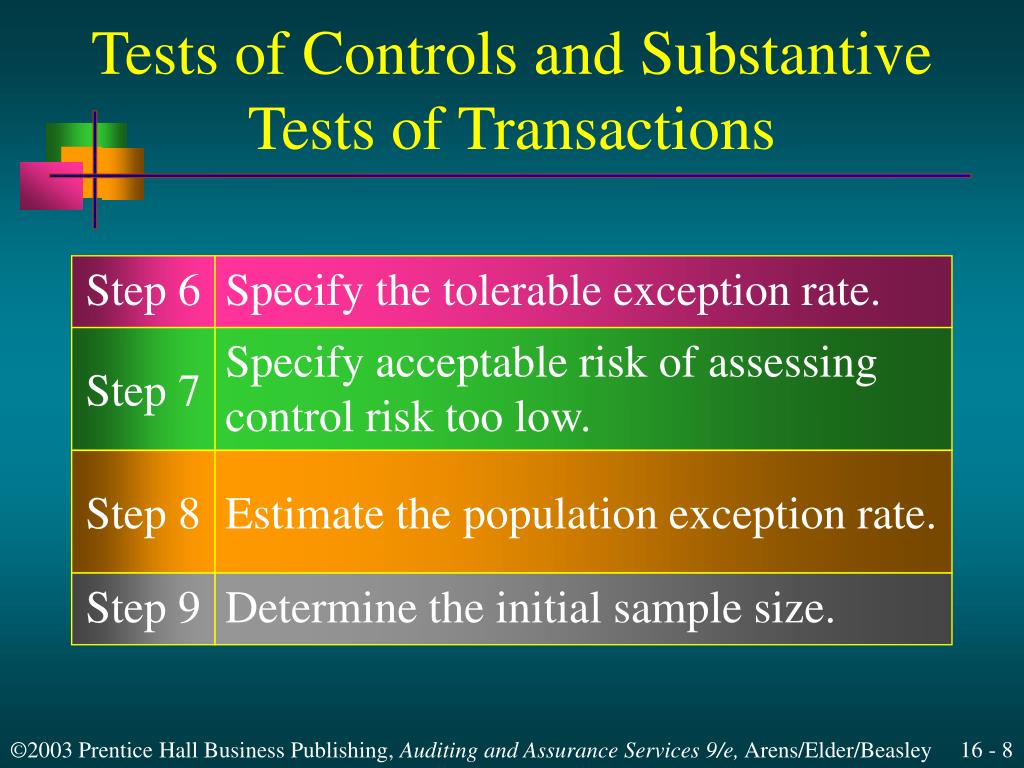 Tests of Controls and Substantive Tests of Transactions

| Step 6 | Specify the tolerable exception rate. |
|---|---|
| Step 7 | Specify acceptable risk of assessing control risk too low. |
| Step 8 | Estimate the population exception rate. |
| Step 9 | Determine the initial sample size. |

©2003 Prentice Hall Business Publishing, Auditing and Assurance Services 9/e, Arens/Elder/Beasley 16 - 8